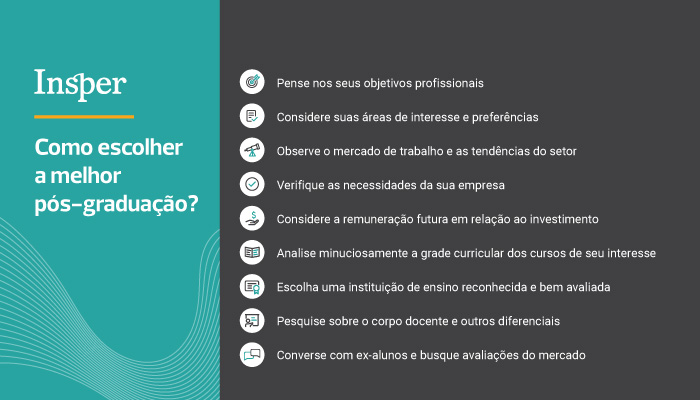 Insper

Como escolher a melhor pós-graduação?

Pense nos seus objetivos profissionais

Considere suas áreas de interesse e preferências

Observe o mercado de trabalho e as tendências do setor

Verifique as necessidades da sua empresa

Considere a remuneração futura em relação ao investimento

Analise minuciosamente a grade curricular dos cursos de seu interesse

Escolha uma instituição de ensino reconhecida e bem avaliada

Pesquise sobre o corpo docente e outros diferenciais

Converse com ex-alunos e busque avaliações do mercado